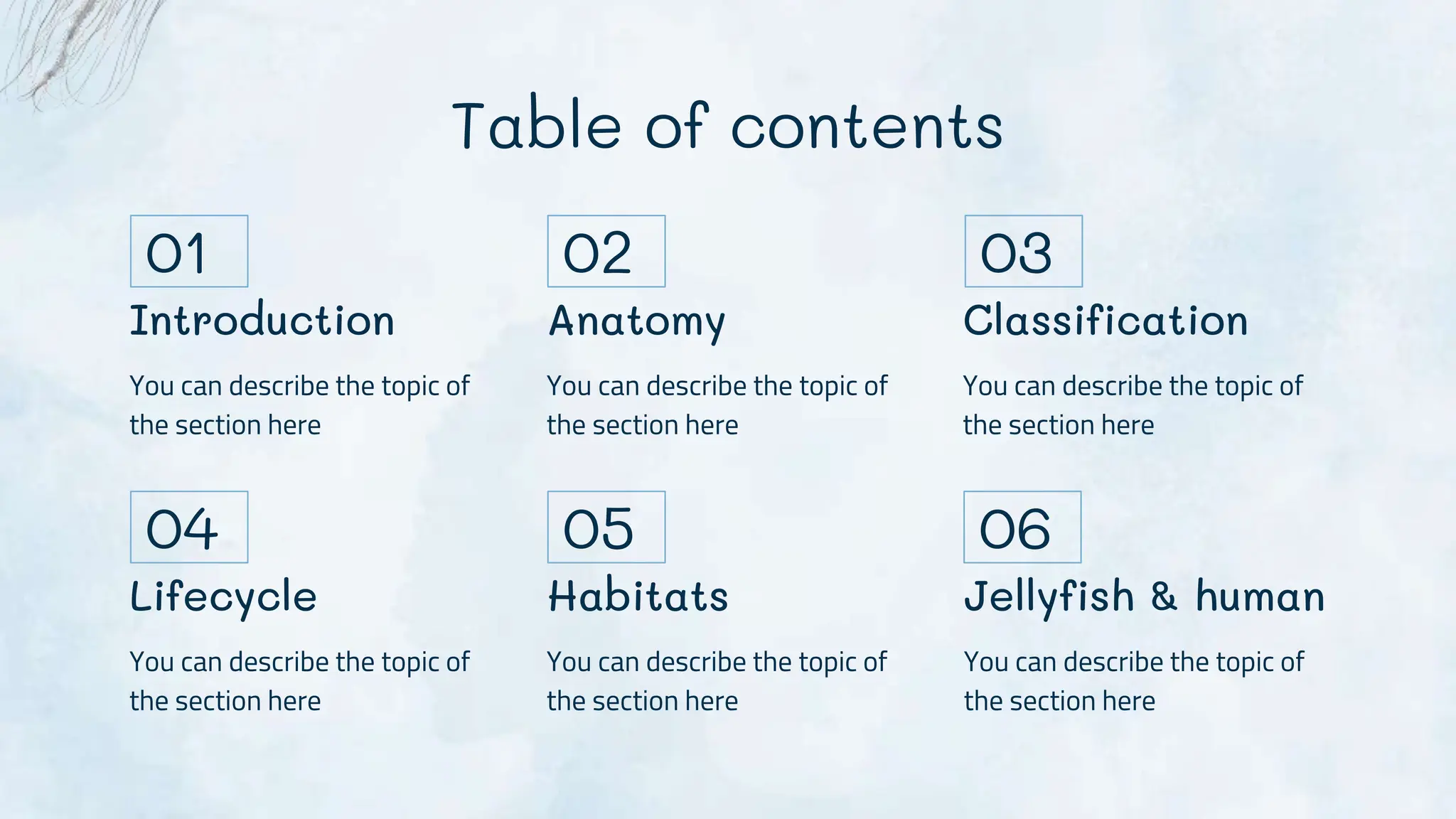 Table of contents

01
Introduction
You can describe the topic of the section here

02
Anatomy
You can describe the topic of the section here

03
Classification
You can describe the topic of the section here

04
Lifecycle
You can describe the topic of the section here

05
Habitats
You can describe the topic of the section here

06
Jellyfish & human
You can describe the topic of the section here